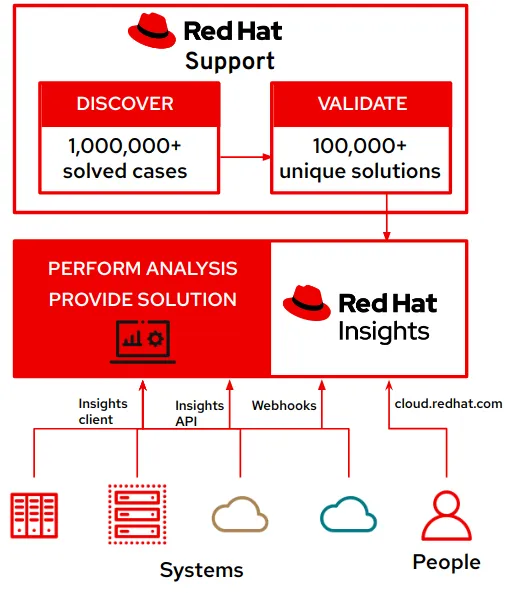 Red Hat
Support

DISCOVER
1,000,000+
solved cases

VALIDATE
100,000+
unique solutions

PERFORM ANALYSIS
PROVIDE SOLUTION

Red Hat
Insights

Insights client

Insights API

Webhooks

cloud.redhat.com

Systems

People